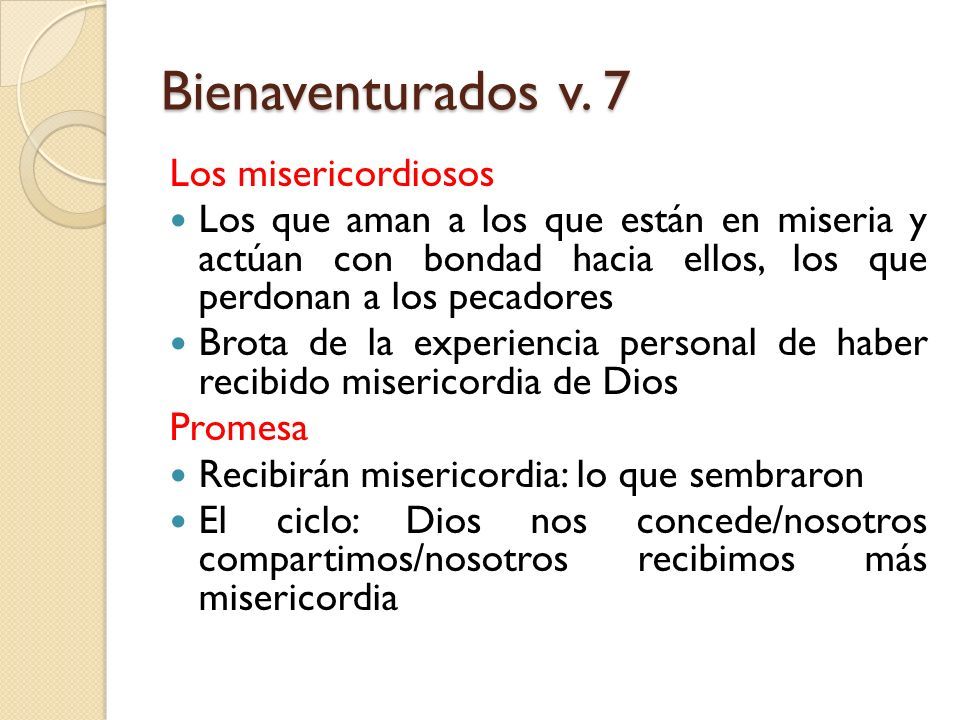 Bienaventurados v. 7

Los misericordiosos

- Los que aman a los que están en miseria y actúan con bondad hacia ellos, los que perdonan a los pecadores
- Brota de la experiencia personal de haber recibido misericordia de Dios

Promesa

- Recibirán misericordia: lo que sembraron
- El ciclo: Dios nos concede/nosotros compartimos/nosotros recibimos más misericordia